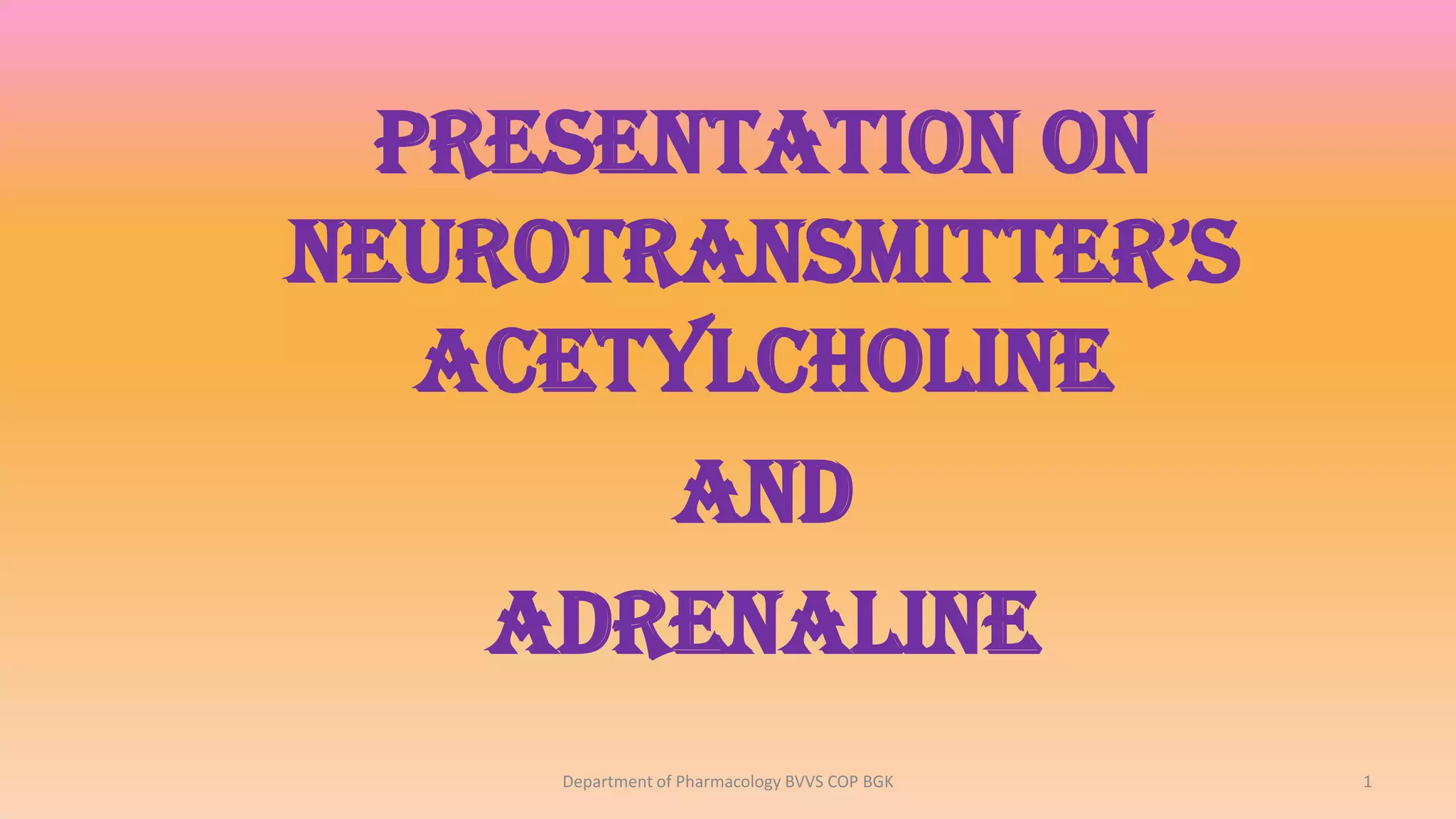 PRESENTATION ON NEUROTRANSMITTER'S ACETYLCHOLINE

AND

ADRENALINE

Department of Pharmacology BVVS COP BGK

1